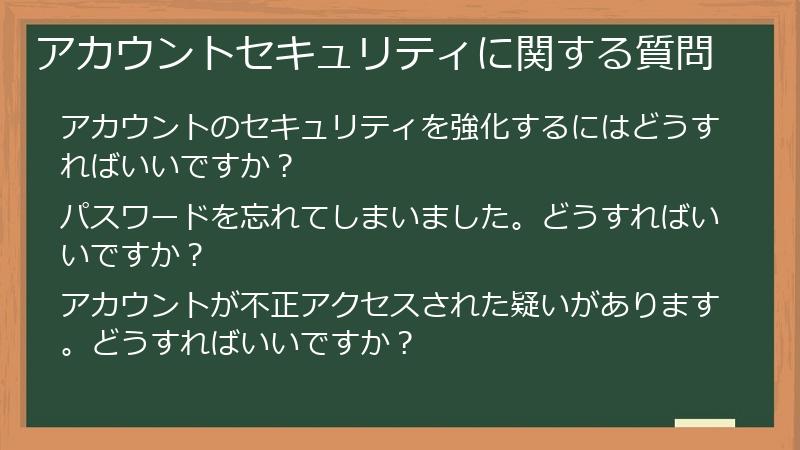 アカウントセキュリティに関する質問

アカウントのセキュリティを強化するにはどうすればいいですか？

パスワードを忘れてしまいました。どうすればいいですか？

アカウントが不正アクセスされた疑いがあります。どうすればいいですか？